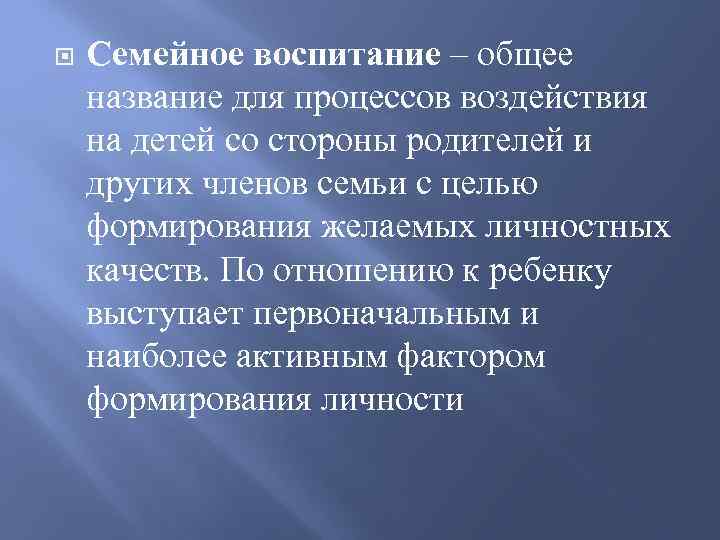 Семейное воспитание – общее название для процессов воздействия на детей со стороны родителей и других членов семьи с целью формирования желаемых личностных качеств. По отношению к ребенку выступает первоначальным и наиболее активным фактором формирования личности